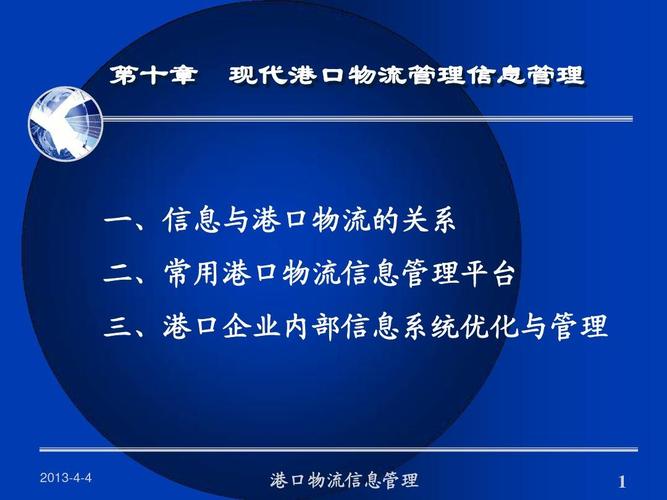 第十章　现代港口物流管理信息管理

一、信息与港口物流的关系

二、常用港口物流信息管理平台

三、港口企业内部信息系统优化与管理

2013-4-4

港口物流信息管理

1